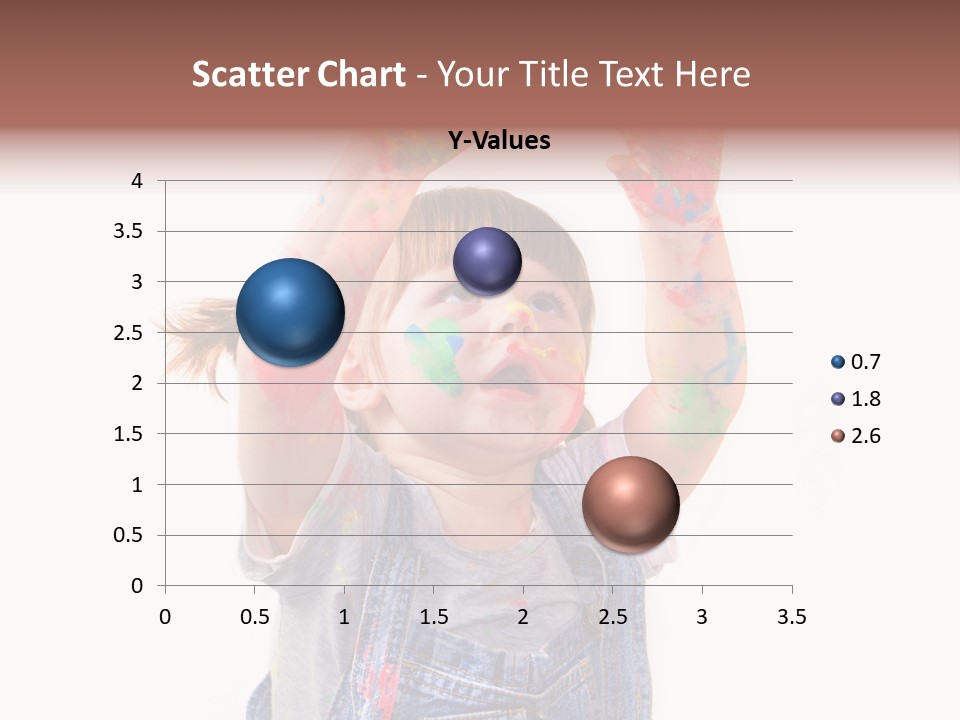 Scatter Chart - Your Title Text Here

Y-Values

4
3.5
3
2.5
2
1.5
1
0.5
0

0 0.5 1 1.5 2 2.5 3 3.5

0.7
1.8
2.6